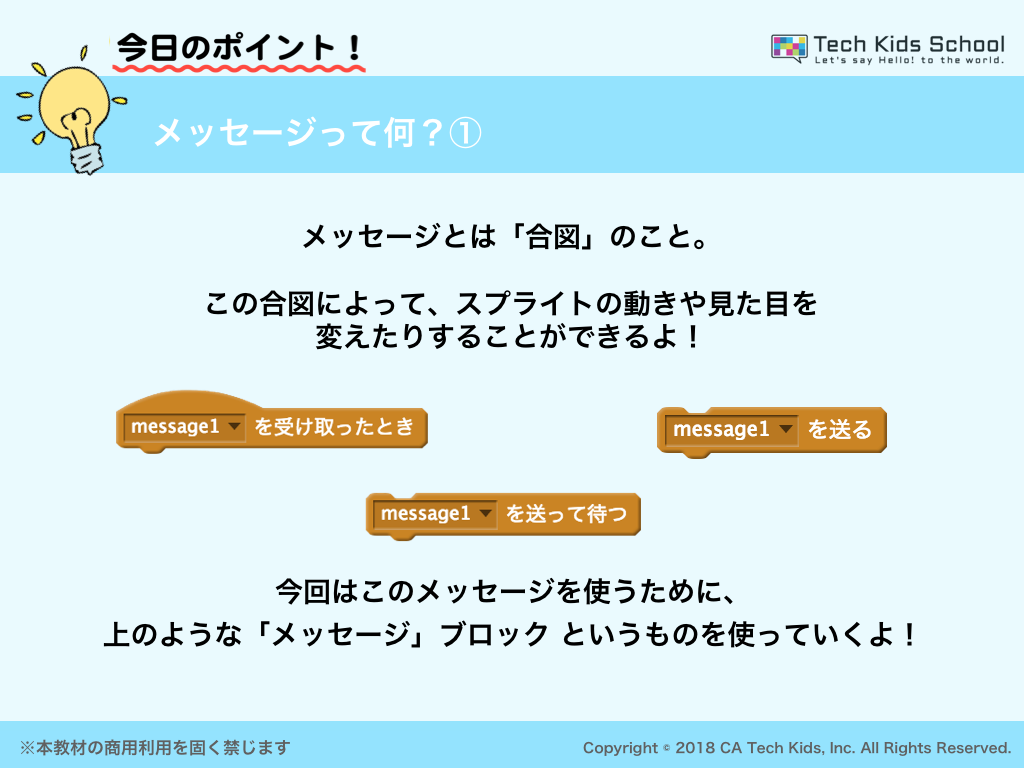 今日のポイント！

Tech Kids School
Let's say Hello! to the world.

メッセージって何？①

メッセージとは「合図」のこと。

この合図によって、スプライトの動きや見た目を変えたりすることができるよ！

message1 を受け取ったとき

message1 を送る

message1 を送って待つ

今回はこのメッセージを使うために、
上のような「メッセージ」ブロック というものを使っていくよ！

※本教材の商用利用を固く禁じます

Copyright © 2018 CA Tech Kids, Inc. All Rights Reserved.